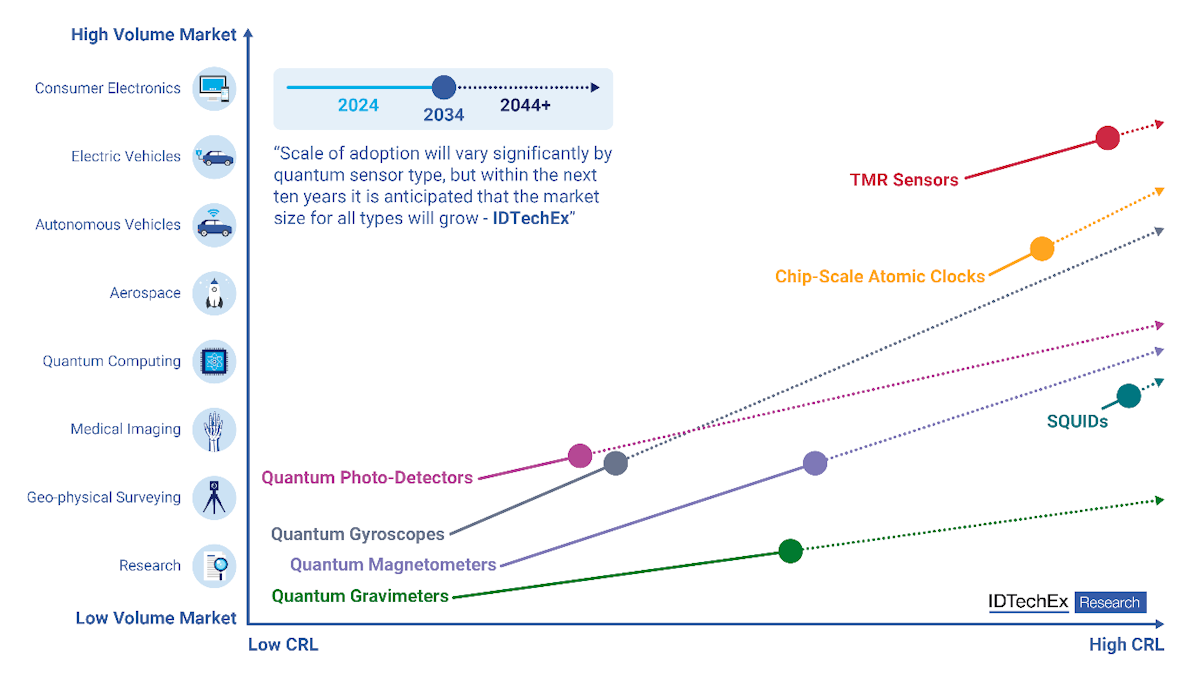 High Volume Market

Consumer Electronics

Electric Vehicles

Autonomous Vehicles

Aerospace

Quantum Computing

Medical Imaging

Geo-physical Surveying

Research

Low Volume Market

2024

2034

2044+

"Scale of adoption will vary significantly by quantum sensor type, but within the next ten years it is anticipated that the market size for all types will grow - IDTechEx"

TMR Sensors

Chip-Scale Atomic Clocks

SQUIDs

Quantum Photo-Detectors

Quantum Gyroscopes

Quantum Magnetometers

Quantum Gravimeters

IDTechEx Research

Low CRL

High CRL